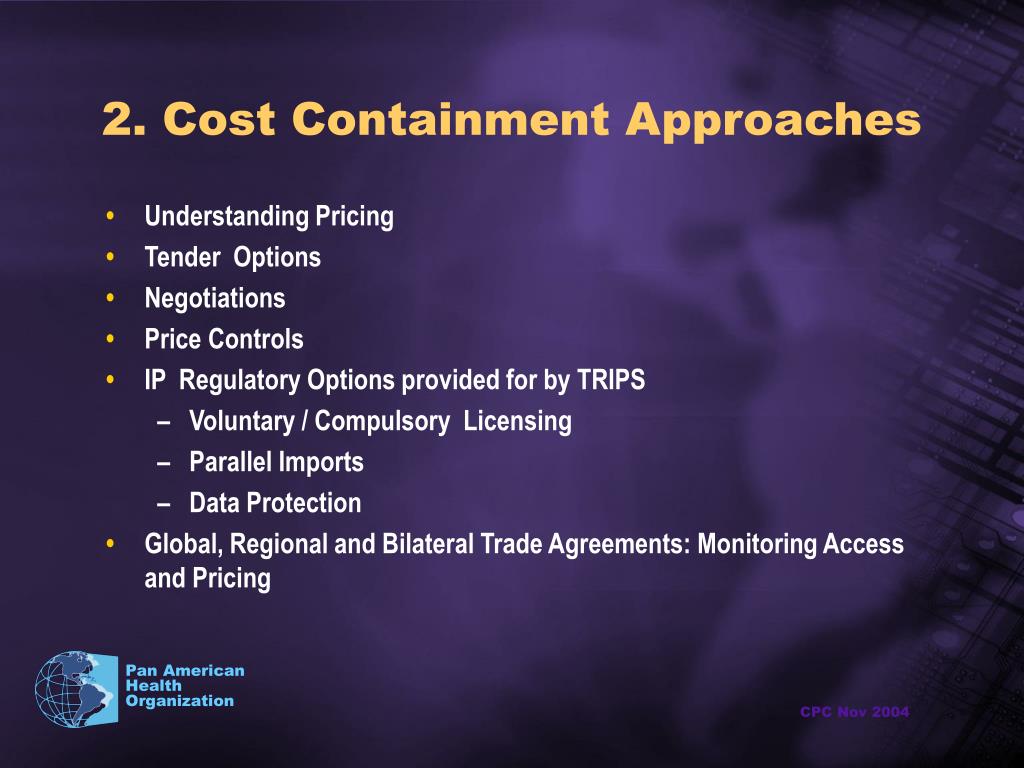 2. Cost Containment Approaches

• Understanding Pricing
• Tender Options
• Negotiations
• Price Controls
• IP Regulatory Options provided for by TRIPS
  – Voluntary / Compulsory Licensing
  – Parallel Imports
  – Data Protection
• Global, Regional and Bilateral Trade Agreements: Monitoring Access and Pricing

Pan American Health Organization

CPC Nov 2004